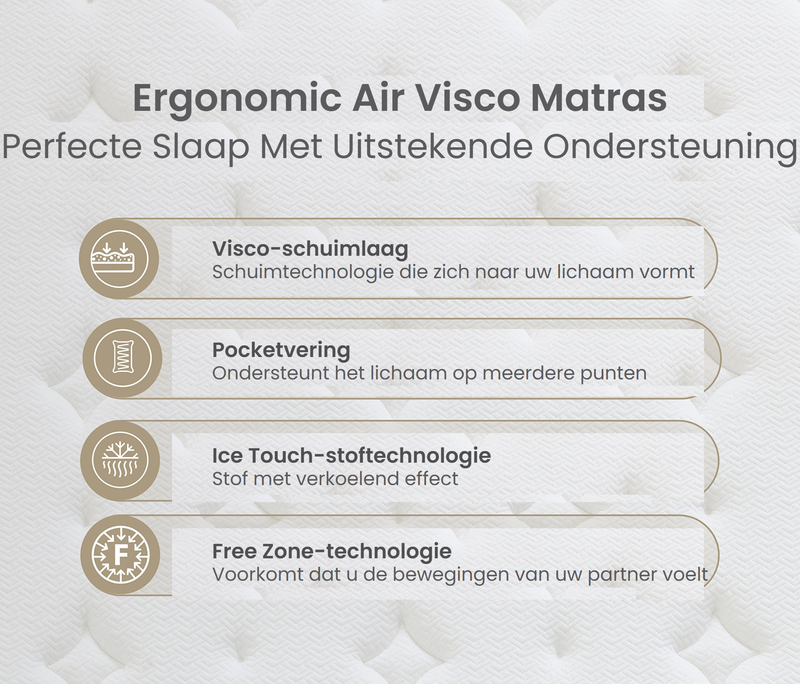 Ergonomic Air Visco Matras
Perfecte Slaap Met Uitstekende Ondersteuning

Visco-schuimlaag
Schuimtechnologie die zich naar uw lichaam vormt

Pocketvering
Ondersteunt het lichaam op meerdere punten

Ice Touch-stoftechnologie
Stof met verkoelend effect

F

Free Zone-technologie
Voorkomt dat u de bewegingen van uw partner voelt